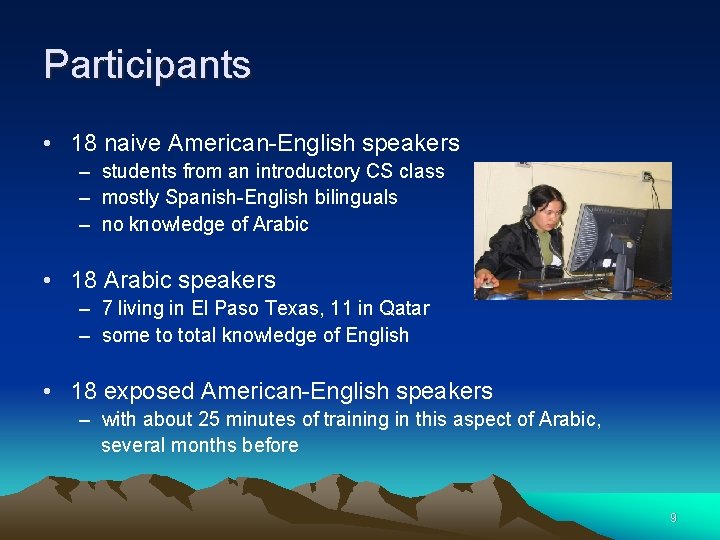 Participants

• 18 naive American-English speakers
– students from an introductory CS class
– mostly Spanish-English bilinguals
– no knowledge of Arabic

• 18 Arabic speakers
– 7 living in El Paso Texas, 11 in Qatar
– some to total knowledge of English

• 18 exposed American-English speakers
– with about 25 minutes of training in this aspect of Arabic, several months before

9